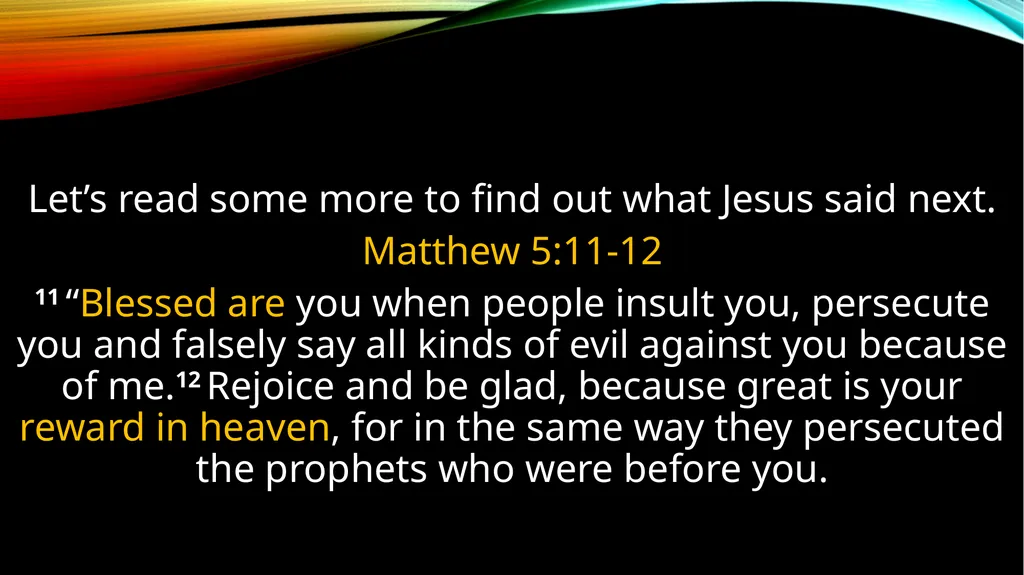 Let’s read some more to find out what Jesus said next.

Matthew 5:11-12

$^{11}$ “Blessed are you when people insult you, persecute you and falsely say all kinds of evil against you because of me.$^{12}$ Rejoice and be glad, because great is your reward in heaven, for in the same way they persecuted the prophets who were before you.